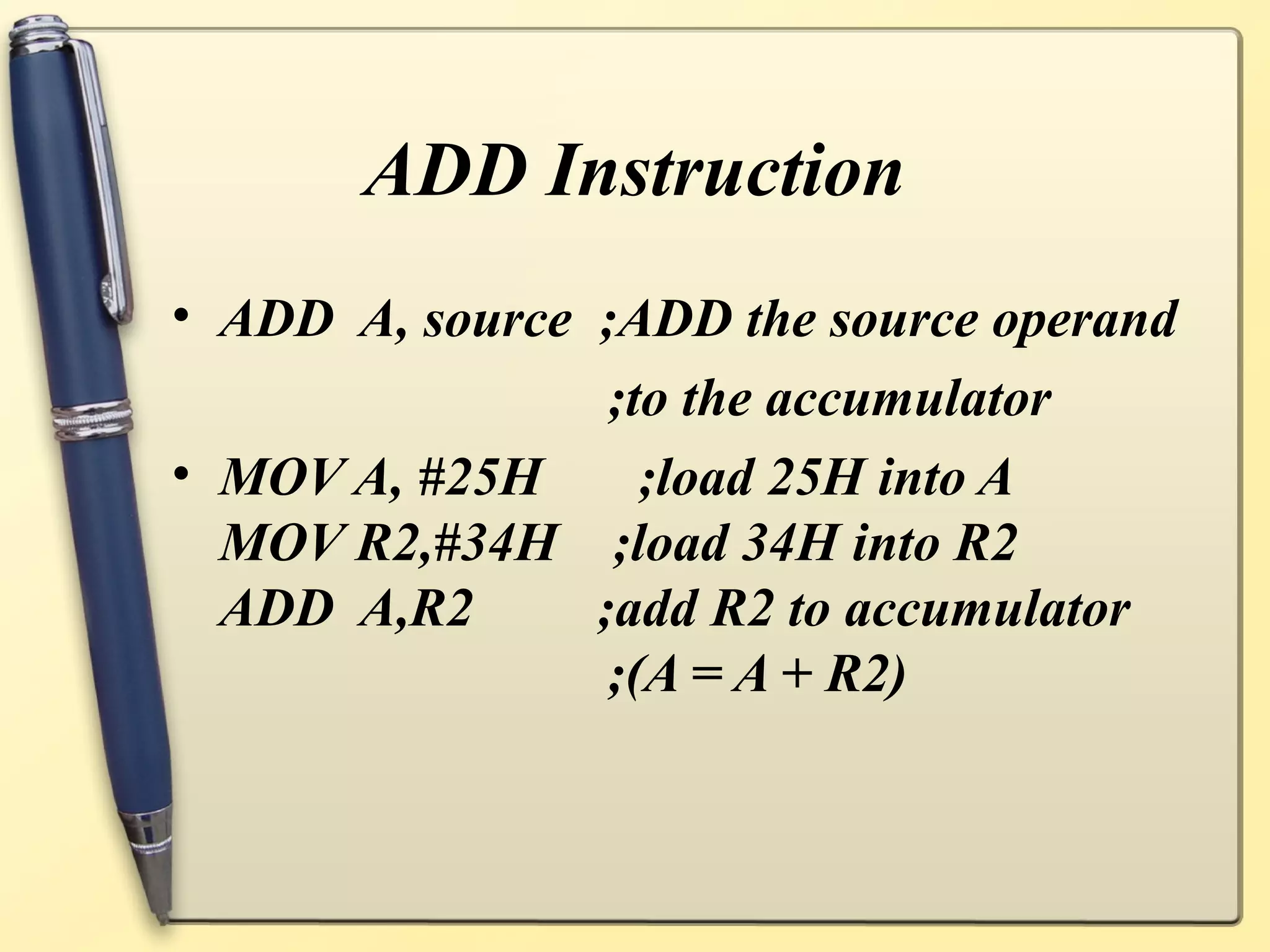 ADD Instruction

• ADD A, source ;ADD the source operand
;to the accumulator

• MOV A, #25H ;load 25H into A
MOV R2,#34H ;load 34H into R2
ADD A,R2 ;add R2 to accumulator
;(A = A + R2)